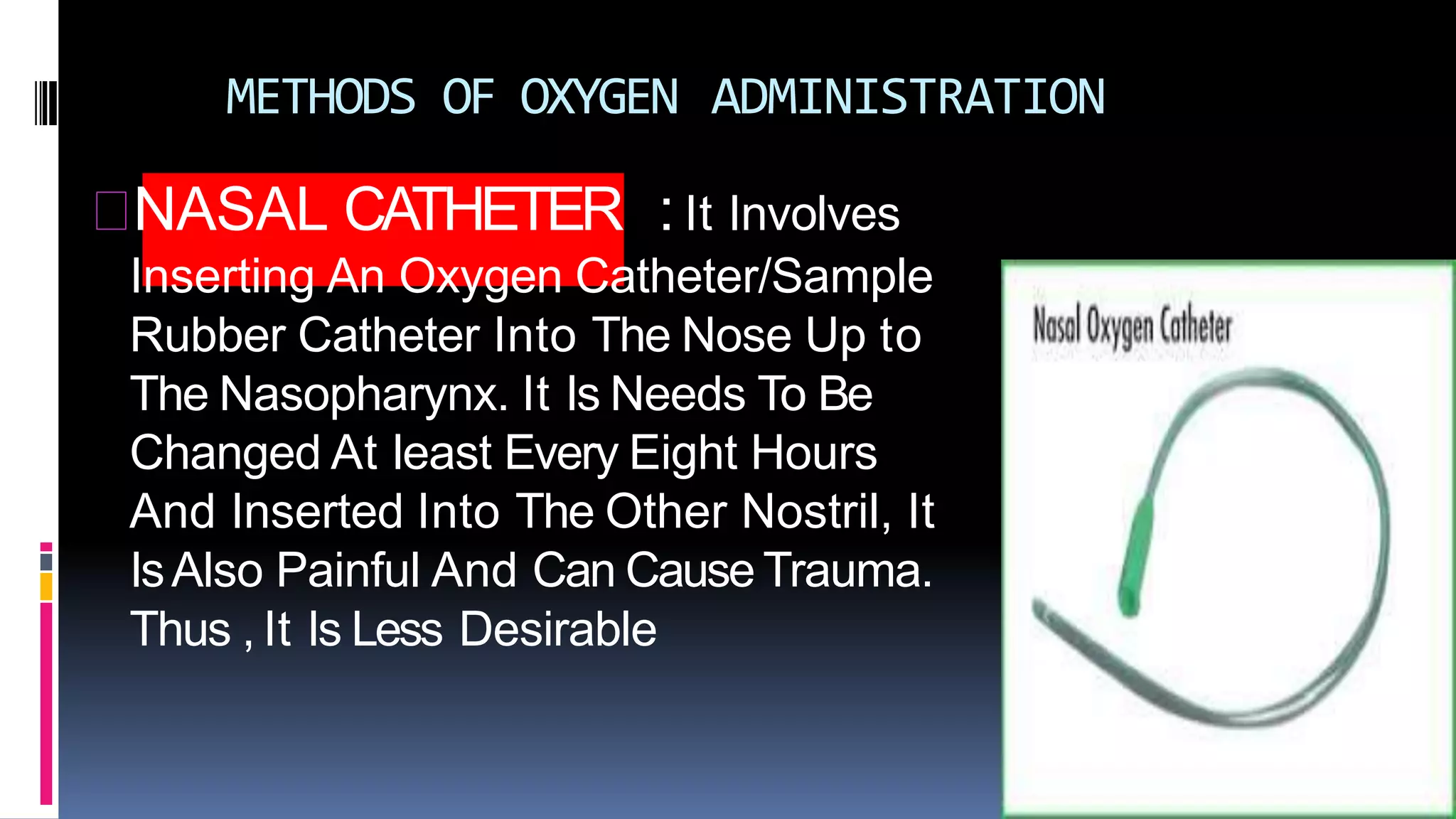 METHODS OF OXYGEN ADMINISTRATION

NASAL CATHETER : It Involves Inserting An Oxygen Catheter/Sample Rubber Catheter Into The Nose Up to The Nasopharynx. It Is Needs To Be Changed At least Every Eight Hours And Inserted Into The Other Nostril, It Is Also Painful And Can Cause Trauma. Thus , It Is Less Desirable

Nasal Oxygen Catheter